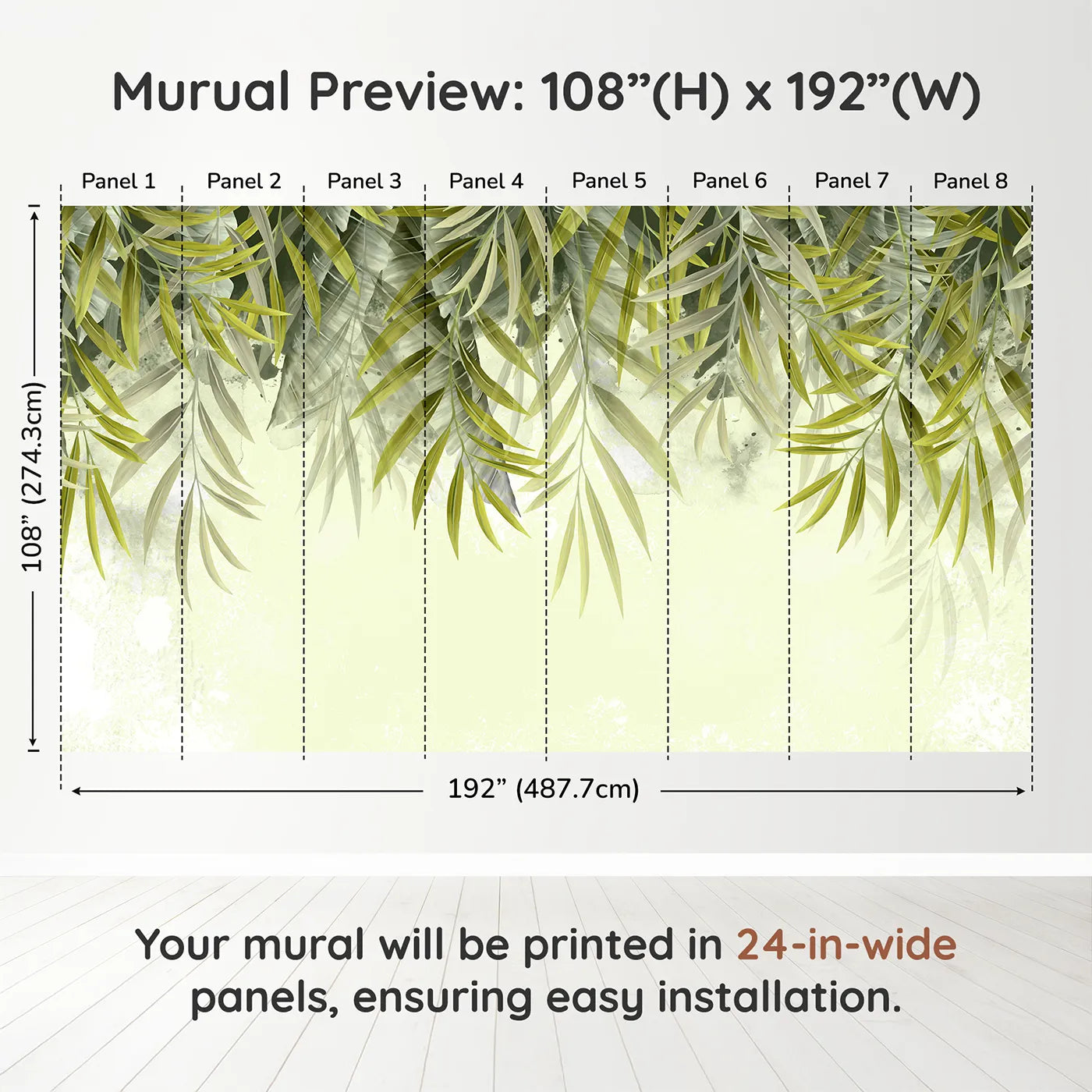 Murual Preview: 108”(H) x 192”(W)

Panel 1 Panel 2 Panel 3 Panel 4 Panel 5 Panel 6 Panel 7 Panel 8

108” (274.3cm)

192” (487.7cm)

Your mural will be printed in 24-in-wide panels, ensuring easy installation.